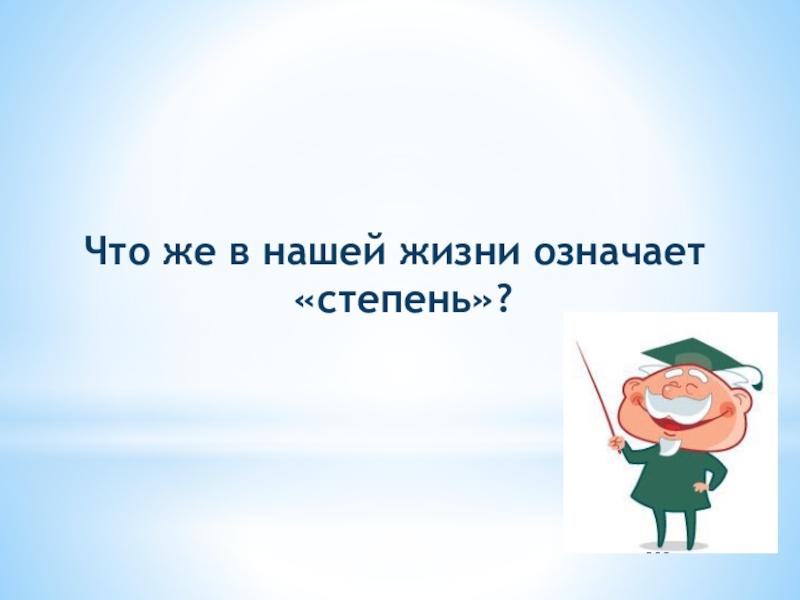 Что же в нашей жизни означает «степень»?